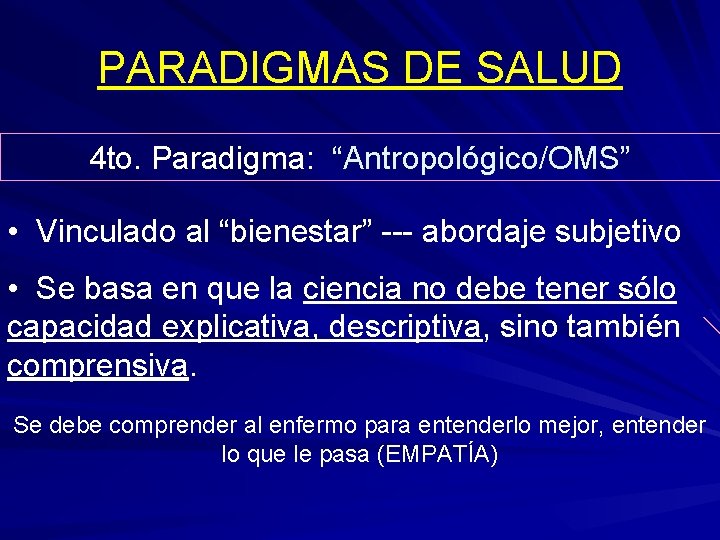 PARADIGMAS DE SALUD

4to. Paradigma: “Antropológico/OMS”

• Vinculado al “bienestar” --- abordaje subjetivo

• Se basa en que la ciencia no debe tener sólo capacidad explicativa, descriptiva, sino también comprensiva.

Se debe comprender al enfermo para entenderlo mejor, entender lo que le pasa (EMPATÍA)